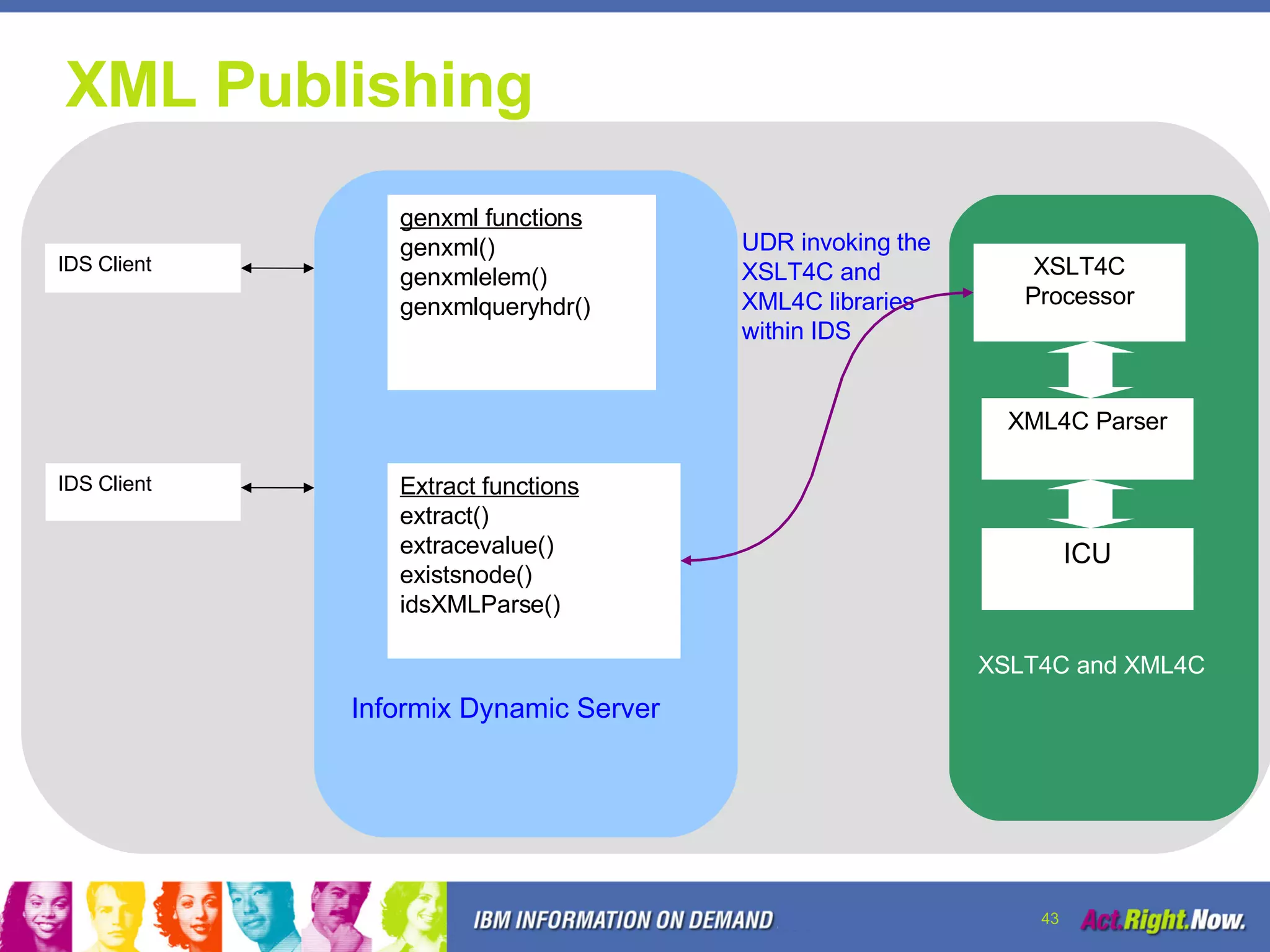 XML Publishing

IDS Client

IDS Client

genxml functions
genxml()
genxmlelem()
genxmlqueryhdr()

Extract functions
extract()
extracevalue()
existsnode()
idsXMLParse()

Informix Dynamic Server

UDR invoking the XSLT4C and XML4C libraries within IDS

XSLT4C Processor

XML4C Parser

ICU

XSLT4C and XML4C

IBM INFORMATION ON DEMAND

43

Act.Right.Now.